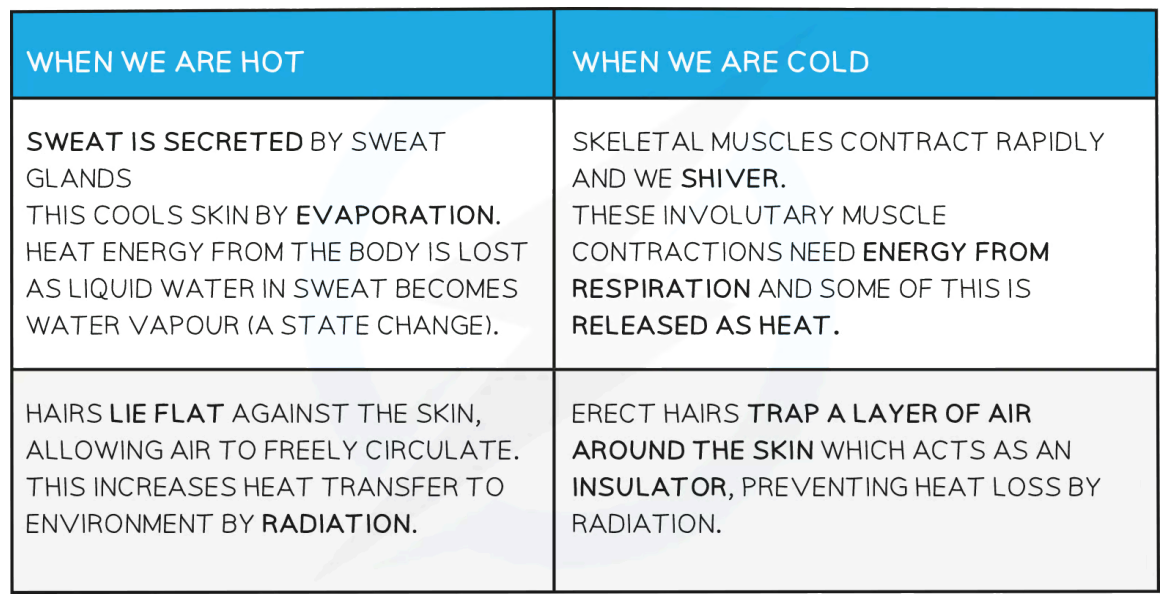 | WHEN WE ARE HOT | WHEN WE ARE COLD |
|---|---|
| SWEAT IS SECRETED BY SWEAT GLANDS THIS COOLS SKIN BY EVAPORATION. HEAT ENERGY FROM THE BODY IS LOST AS LIQUID WATER IN SWEAT BECOMES WATER VAPOUR (A STATE CHANGE). | SKELETAL MUSCLES CONTRACT RAPIDLY AND WE SHIVER. THESE INVOLUTARY MUSCLE CONTRACTIONS NEED ENERGY FROM RESPIRATION AND SOME OF THIS IS RELEASED AS HEAT. |
| HAIRS LIE FLAT AGAINST THE SKIN, ALLOWING AIR TO FREELY CIRCULATE. THIS INCREASES HEAT TRANSFER TO ENVIRONMENT BY RADIATION. | ERECT HAIRS TRAP A LAYER OF AIR AROUND THE SKIN WHICH ACTS AS AN INSULATOR, PREVENTING HEAT LOSS BY RADIATION. |